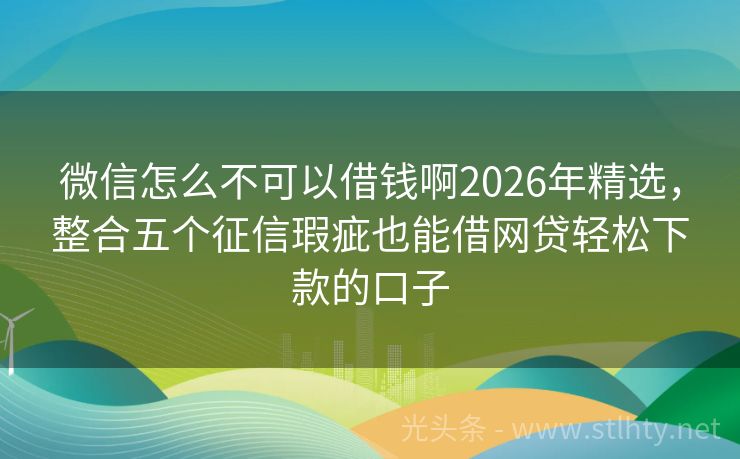 微信怎么不可以借钱啊2026年精选，整合五个征信瑕疵也能借网贷轻松下款的口子

光头条 - www.stlhty.net